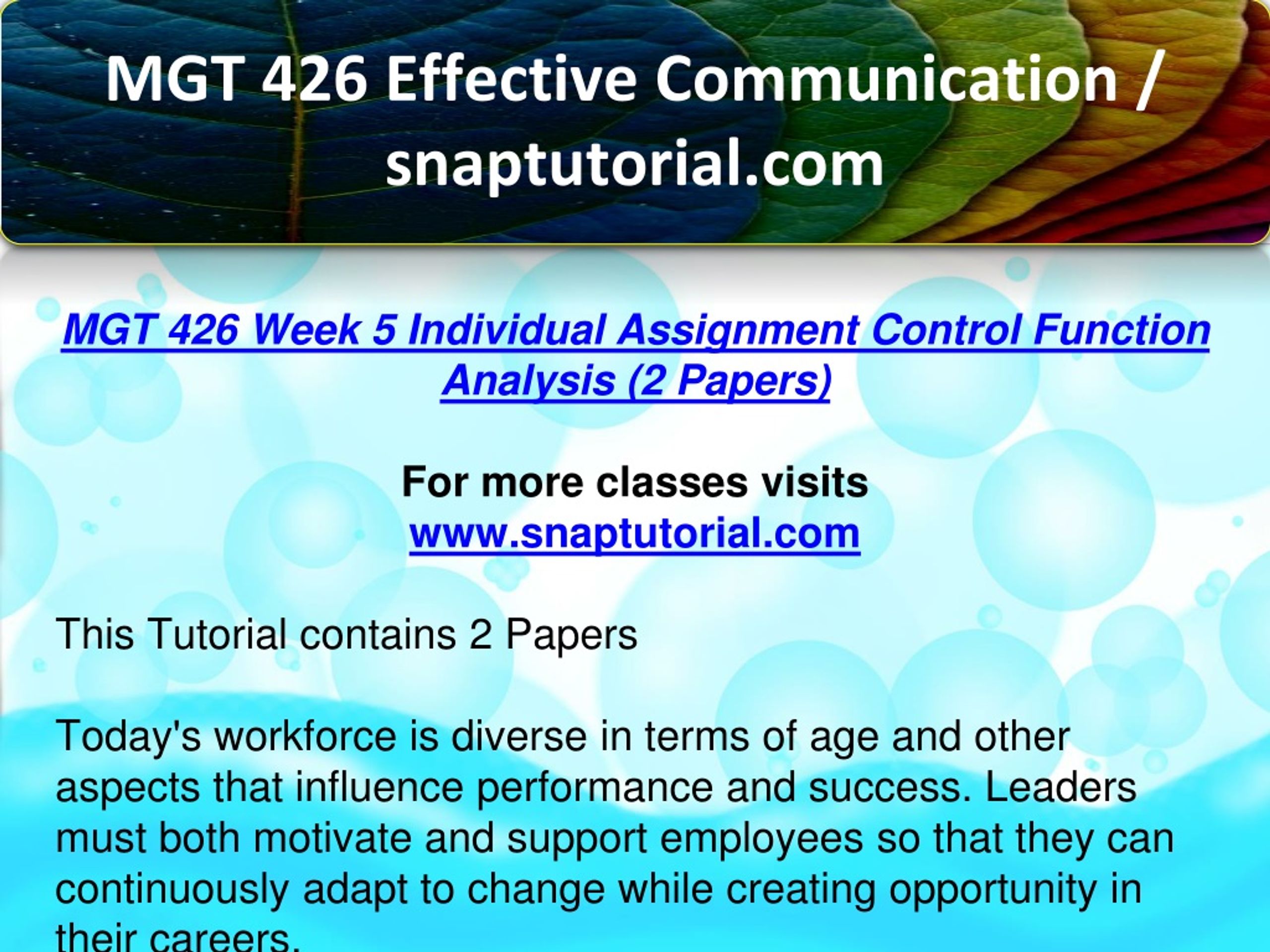 MGT 426 Effective Communication / snaptutorial.com

MGT 426 Week 5 Individual Assignment Control Function Analysis (2 Papers)

For more classes visits
www.snaptutorial.com

This Tutorial contains 2 Papers

Today's workforce is diverse in terms of age and other aspects that influence performance and success. Leaders must both motivate and support employees so that they can continuously adapt to change while creating opportunity in their careers.